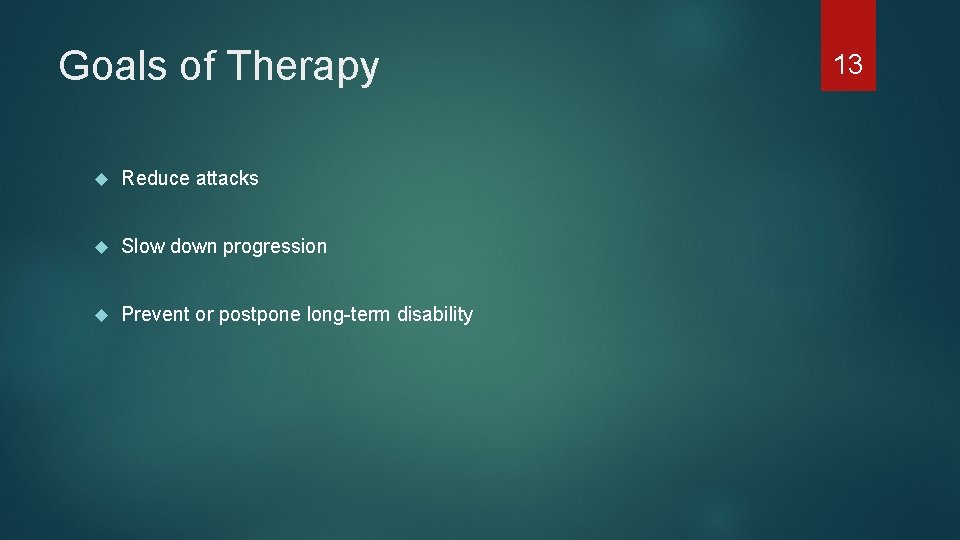 Goals of Therapy

13

Reduce attacks

Slow down progression

Prevent or postpone long-term disability